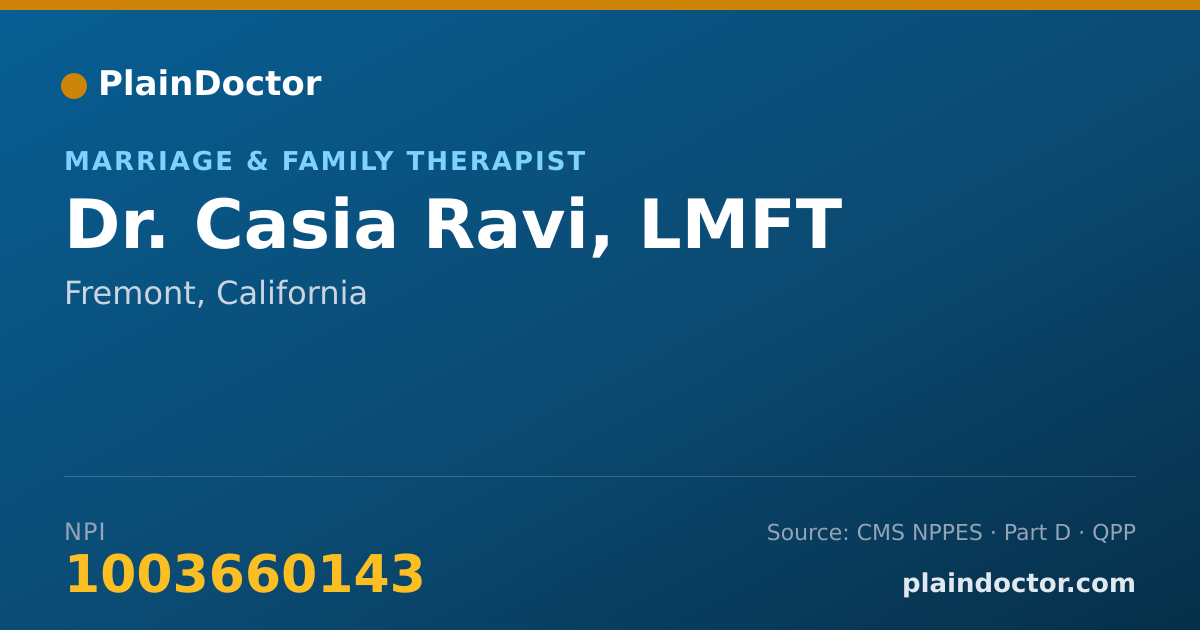 PlainDoctor

MARRIAGE & FAMILY THERAPIST

Dr. Casia Ravi, LMFT

Fremont, California

NPI
1003660143

Source: CMS NPPES · Part D · QPP
plaindoctor.com